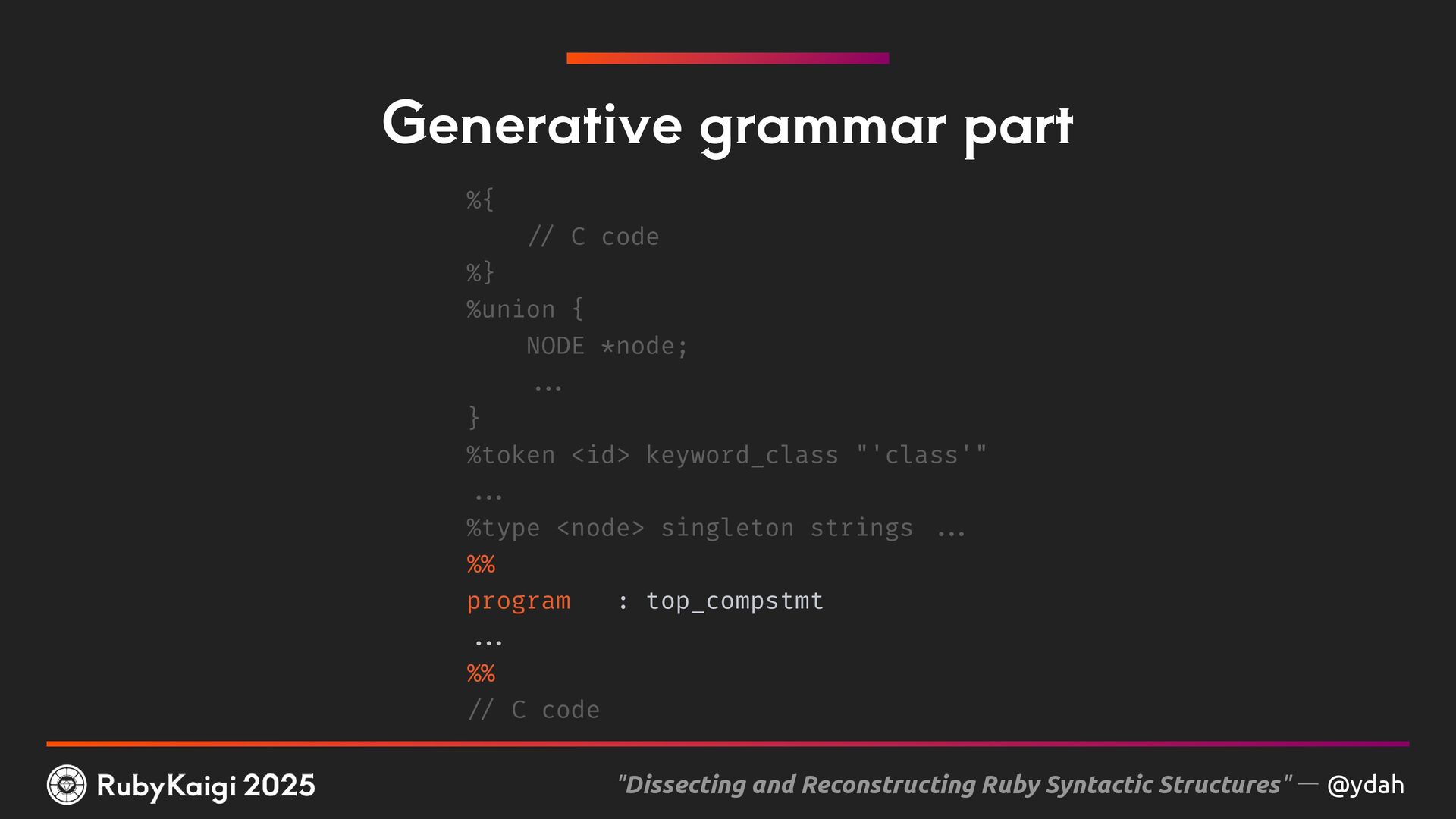 Generative grammar part

%{
    // C code
%}
%union {
    NODE *node;
    ...
}
%token <id> keyword_class "'class'"
...
%type <node> singleton strings ...
%%
program   : top_compstmt
...
%%
// C code

RubyKaigi 2025

"Dissecting and Reconstructing Ruby Syntactic Structures" — @ydah